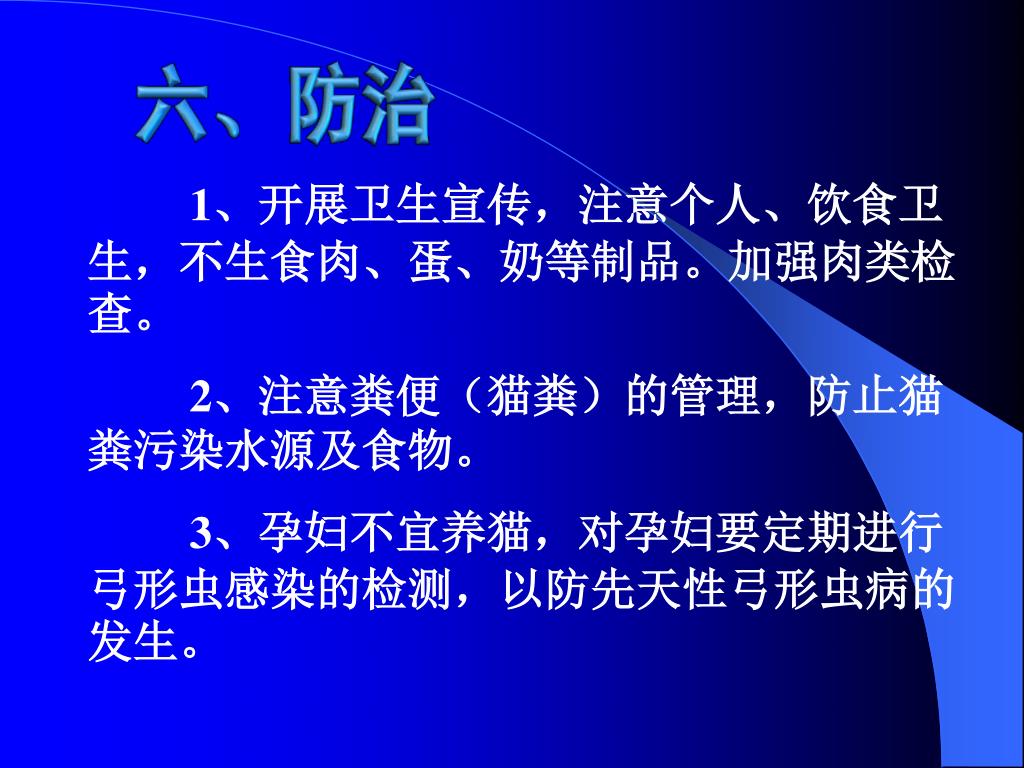 六、防治

1、开展卫生宣传，注意个人、饮食卫生，不生食肉、蛋、奶等制品。加强肉类检查。

2、注意粪便（猫粪）的管理，防止猫粪污染水源及食物。

3、孕妇不宜养猫，对孕妇要定期进行弓形虫感染的检测，以防先天性弓形虫病的发生。